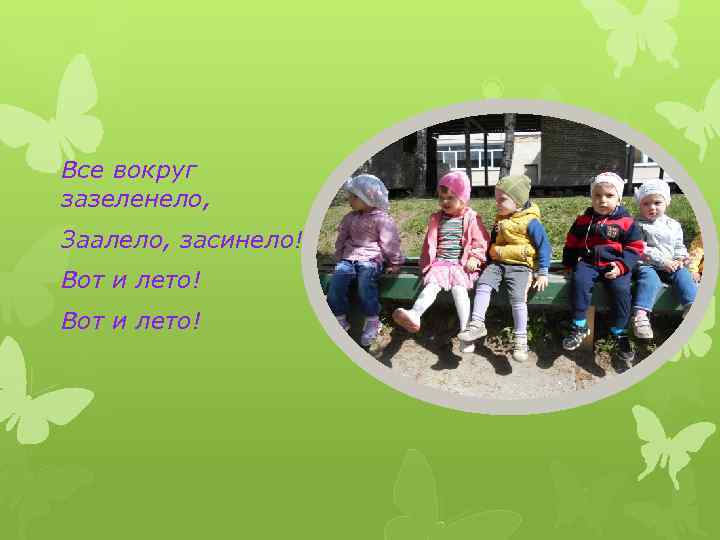 Все вокруг зазеленело,

Заалело, засинело!

Вот и лето!

Вот и лето!